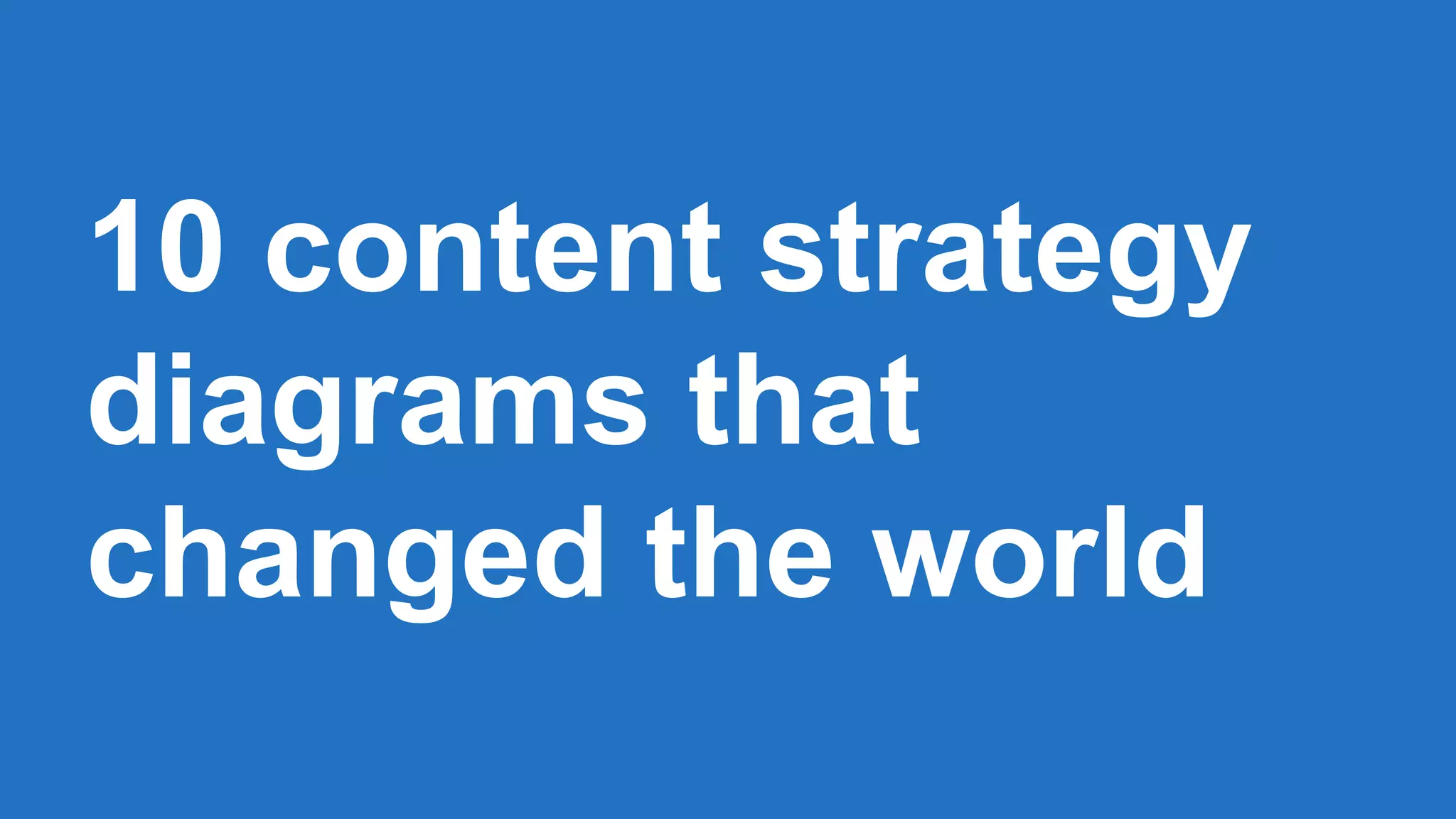 10 content strategy diagrams that changed the world